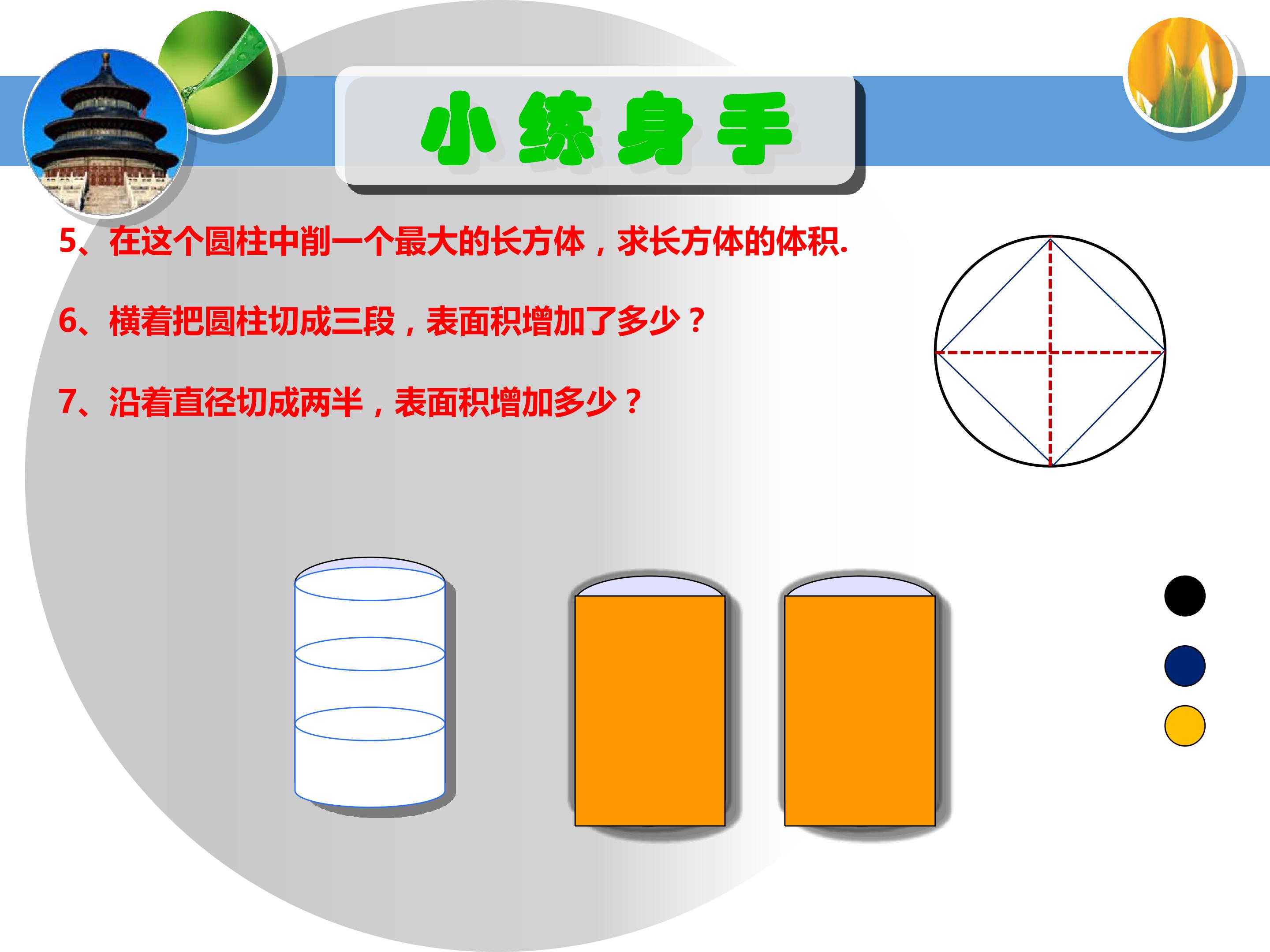 小练身手

5、在这个圆柱中削一个最大的长方体，求长方体的体积.

6、横着把圆柱切成三段，表面积增加了多少？

7、沿着直径切成两半，表面积增加多少？